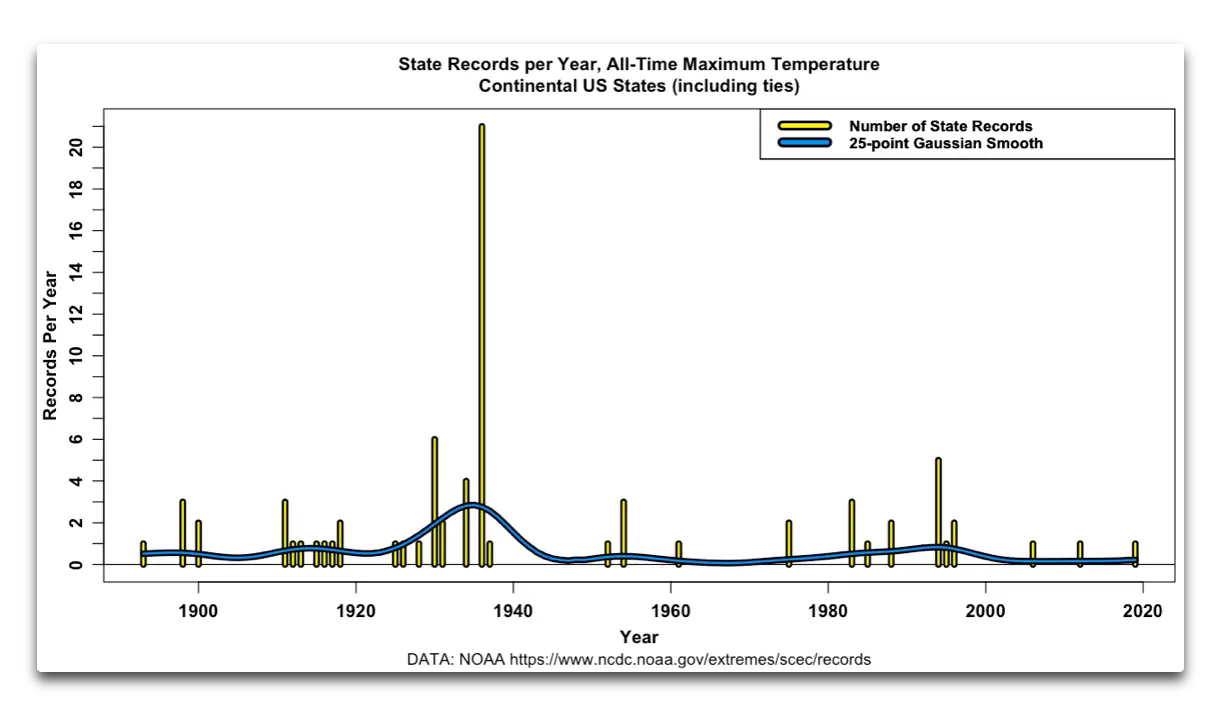 State Records per Year, All-Time Maximum Temperature
Continental US States (including ties)

Number of State Records
25-point Gaussian Smooth

Records Per Year

0
2
4
6
8
10
12
14
16
18
20

1900
1920
1940
1960
1980
2000
2020

Year

DATA: NOAA https://www.ncdc.noaa.gov/extremes/scec/records